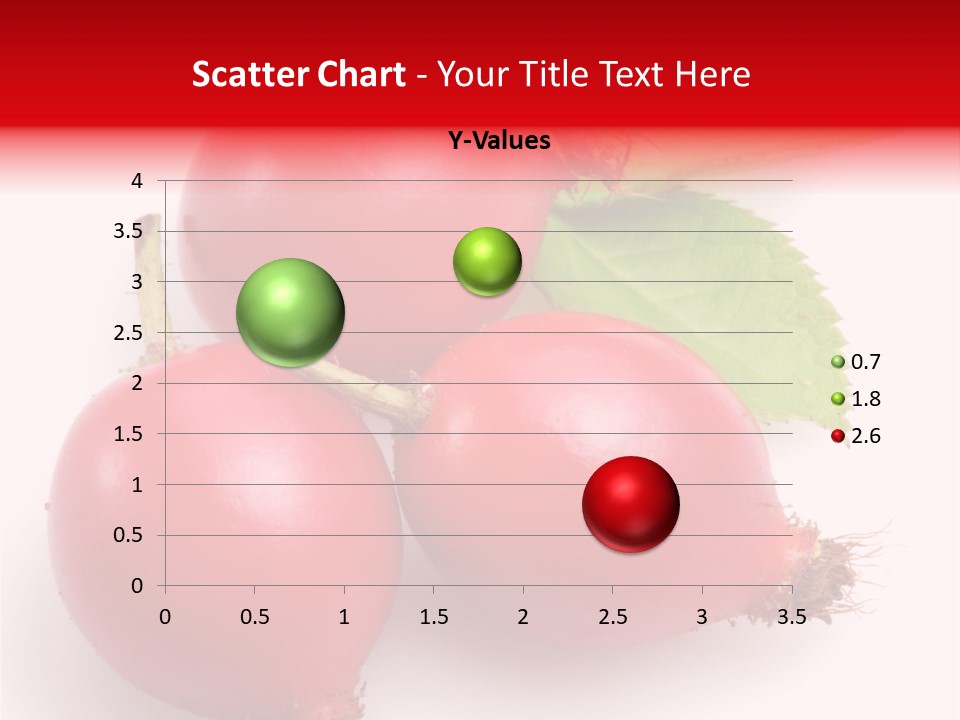 Scatter Chart - Your Title Text Here

Y-Values

4
3.5
3
2.5
2
1.5
1
0.5
0

0 0.5 1 1.5 2 2.5 3 3.5

0.7
1.8
2.6